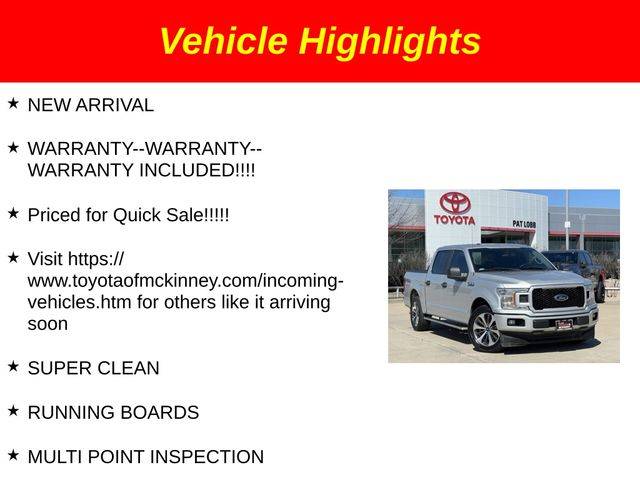 Vehicle Highlights

★ NEW ARRIVAL

★ WARRANTY--WARRANTY--WARRANTY INCLUDED!!!!

★ Priced for Quick Sale!!!!!

★ Visit https://www.toyotaofmckinney.com/incoming-vehicles.htm for others like it arriving soon

★ SUPER CLEAN

★ RUNNING BOARDS

★ MULTI POINT INSPECTION

TOYOTA

PAT LOBB